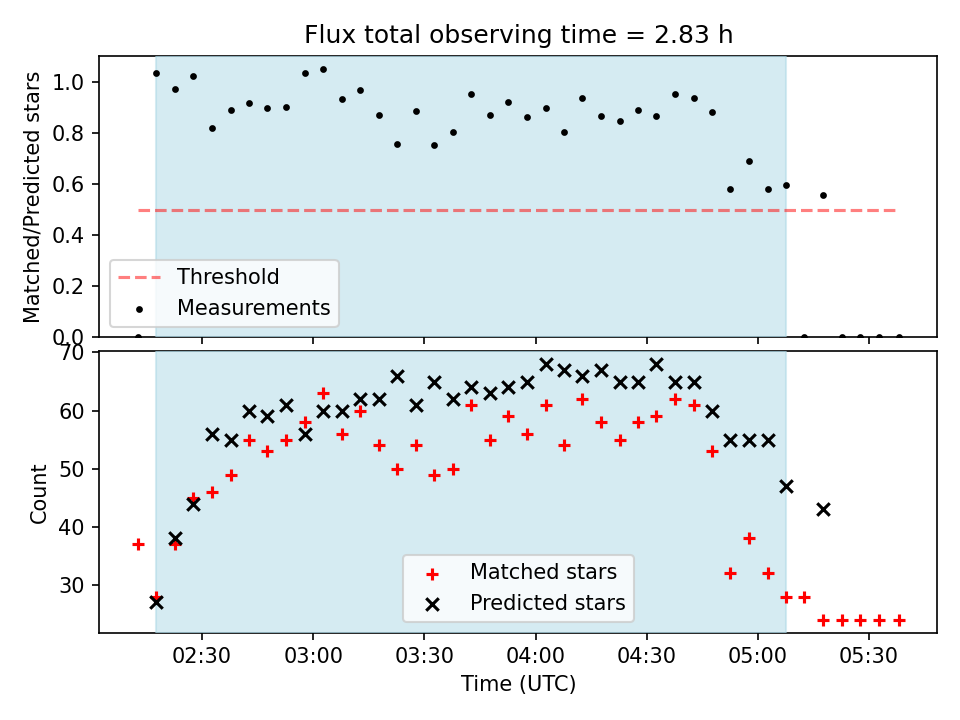 Flux total observing time = 2.83 h

Matched/Predicted stars

1.0
0.8
0.6
0.4
0.2
0.0

Threshold
Measurements

Count

70
60
50
40
30

Matched stars
Predicted stars

02:30
03:00
03:30
04:00
04:30
05:00
05:30

Time (UTC)